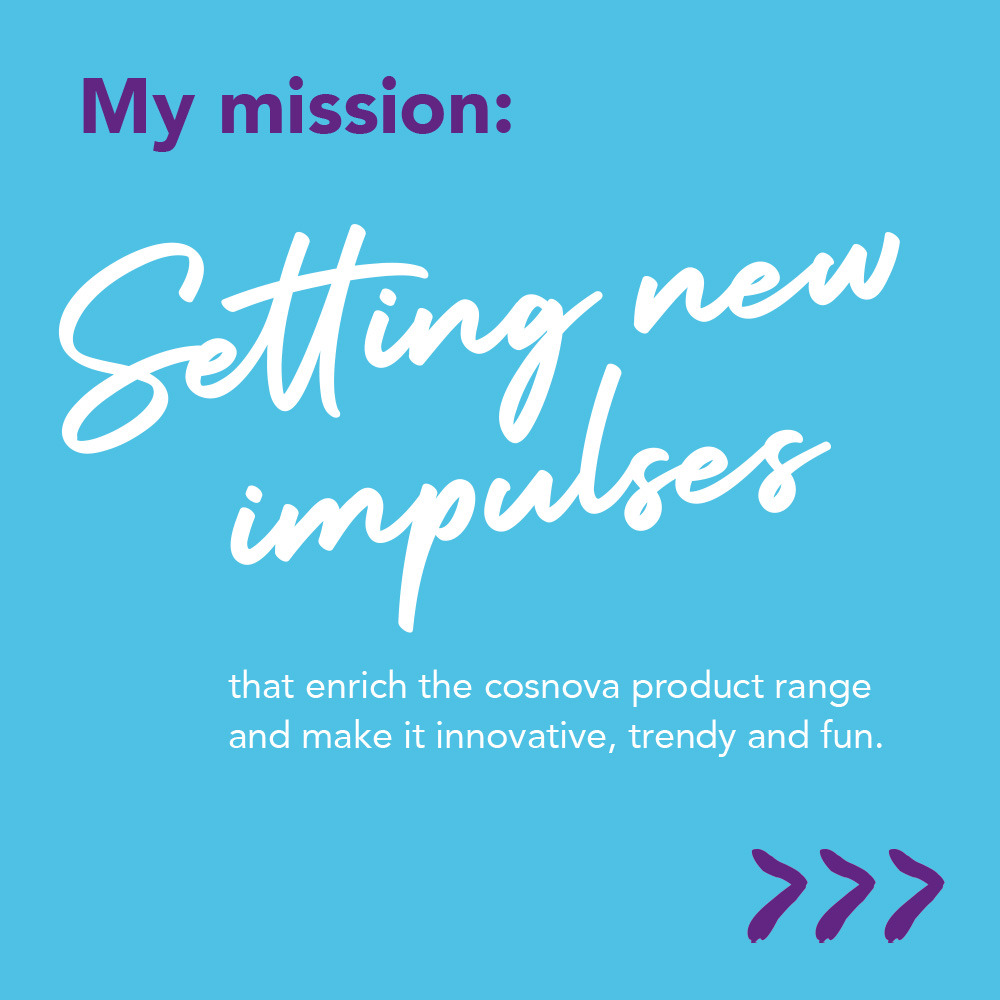 My mission:

Setting new impulses

that enrich the cosnova product range and make it innovative, trendy and fun.

>>>